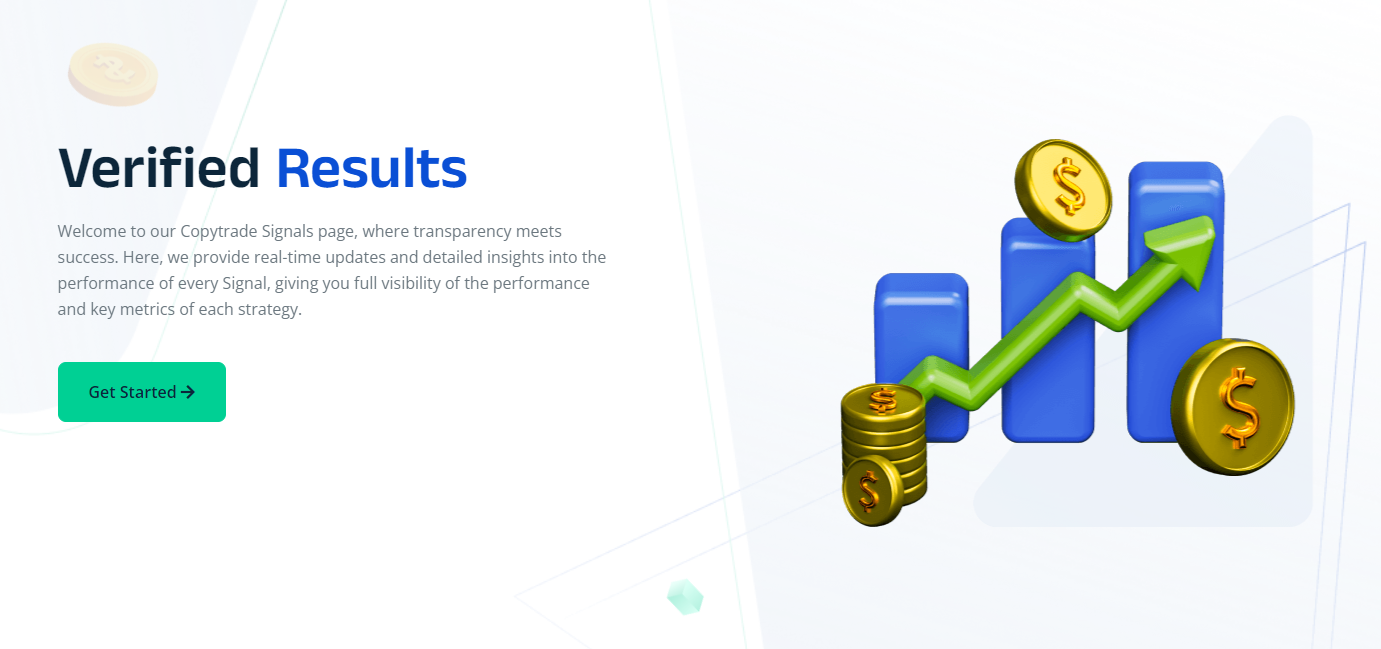 Verified Results

Welcome to our Copytrade Signals page, where transparency meets success. Here, we provide real-time updates and detailed insights into the performance of every Signal, giving you full visibility of the performance and key metrics of each strategy.

Get Started →